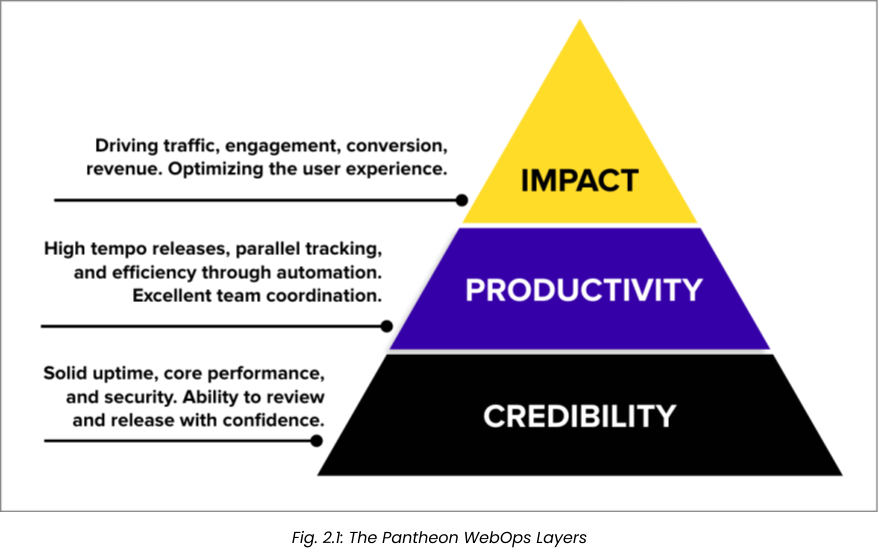 Driving traffic, engagement, conversion, revenue. Optimizing the user experience.

IMPACT

High tempo releases, parallel tracking, and efficiency through automation. Excellent team coordination.

PRODUCTIVITY

Solid uptime, core performance, and security. Ability to review and release with confidence.

CREDIBILITY

Fig. 2.1: The Pantheon WebOps Layers